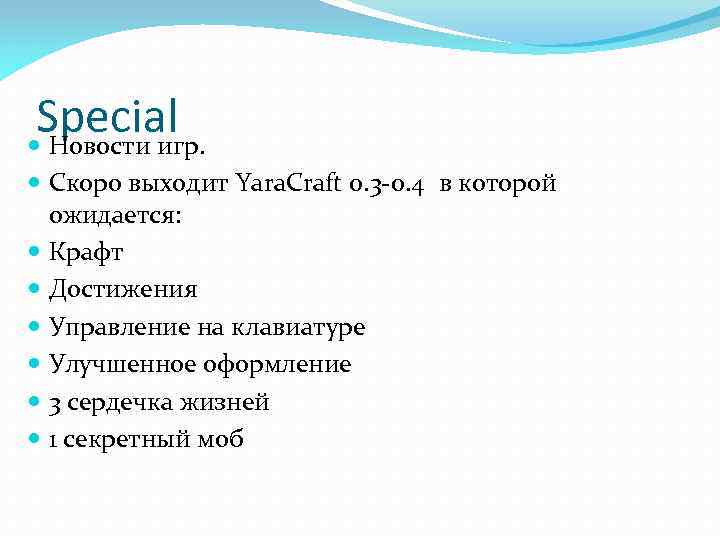 Special

Новости игр.

Скоро выходит YaraCraft 0.3-0.4 в которой ожидается:

Крафт

Достижения

Управление на клавиатуре

Улучшенное оформление

3 сердечка жизней

1 секретный моб